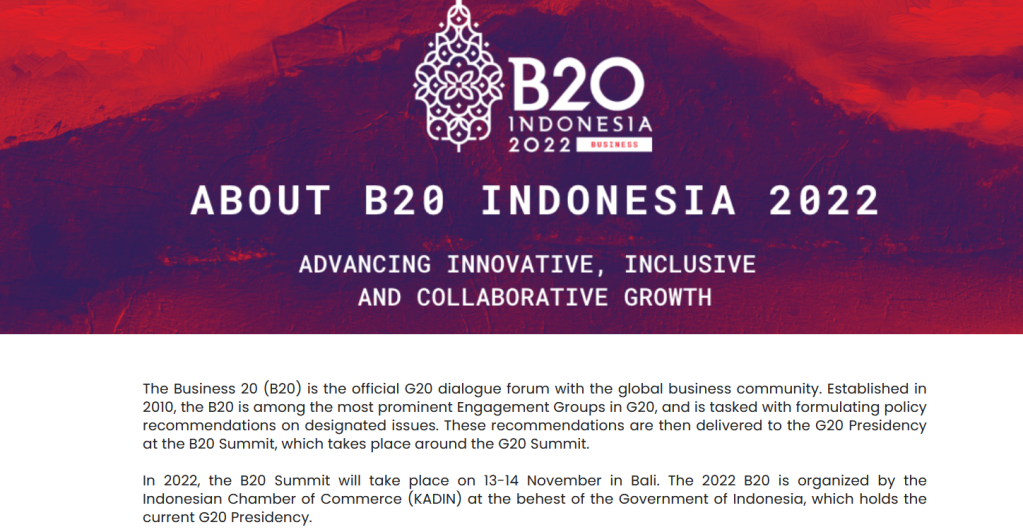 B20
INDONESIA
2022 BUSINESS

ABOUT B20 INDONESIA 2022

ADVANCING INNOVATIVE, INCLUSIVE AND COLLABORATIVE GROWTH

The Business 20 (B20) is the official G20 dialogue forum with the global business community. Established in 2010, the B20 is among the most prominent Engagement Groups in G20, and is tasked with formulating policy recommendations on designated issues. These recommendations are then delivered to the G20 Presidency at the B20 Summit, which takes place around the G20 Summit.

In 2022, the B20 Summit will take place on 13-14 November in Bali. The 2022 B20 is organized by the Indonesian Chamber of Commerce (KADIN) at the behest of the Government of Indonesia, which holds the current G20 Presidency.